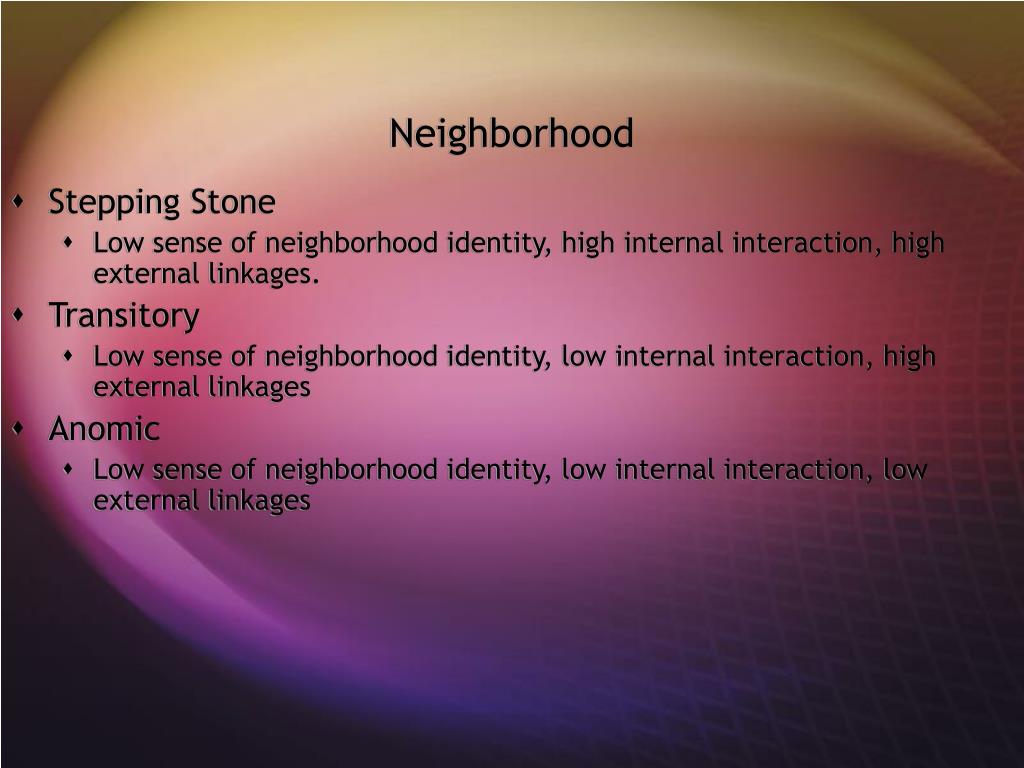 Neighborhood

- Stepping Stone
  - Low sense of neighborhood identity, high internal interaction, high external linkages.
- Transitory
  - Low sense of neighborhood identity, low internal interaction, high external linkages
- Anomic
  - Low sense of neighborhood identity, low internal interaction, low external linkages